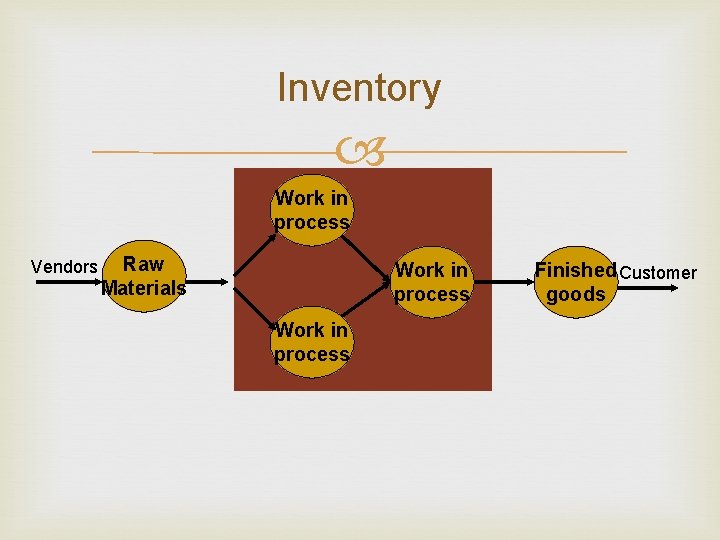 Inventory

Vendors

Raw Materials

Work in process

Work in process

Work in process

Finished goods

Customer